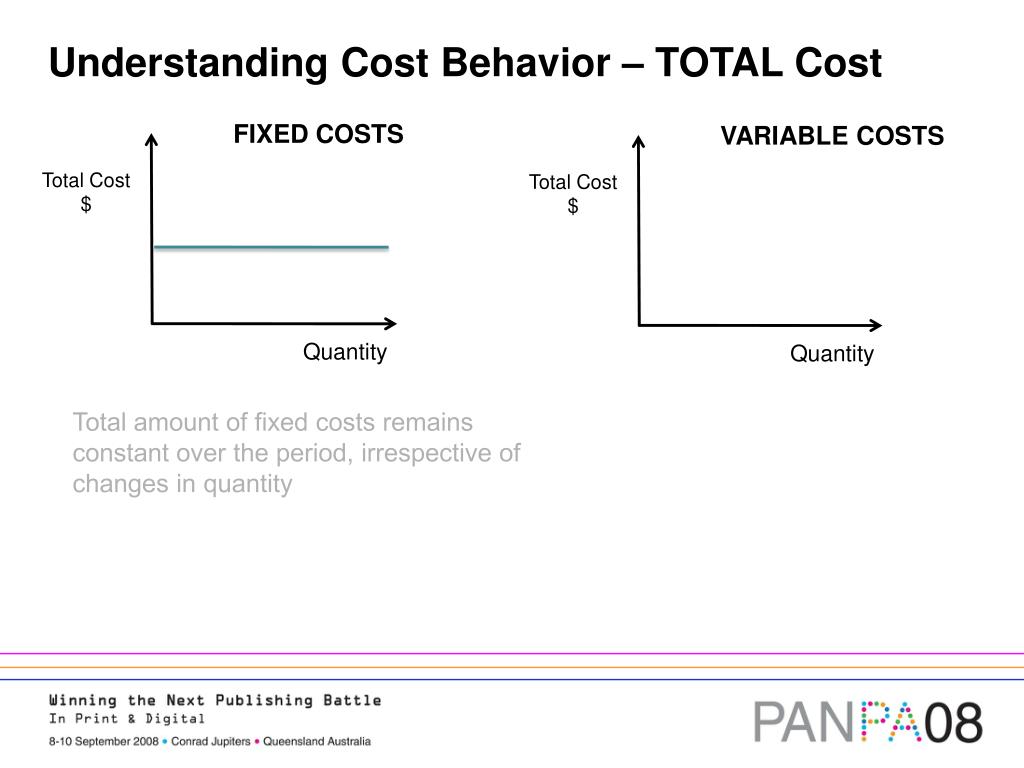 Understanding Cost Behavior – TOTAL Cost

FIXED COSTS

Total Cost
$

Quantity

VARIABLE COSTS

Total Cost
$

Quantity

Total amount of fixed costs remains constant over the period, irrespective of changes in quantity

Winning the Next Publishing Battle
In Print & Digital
8-10 September 2008 • Conrad Jupiters • Queensland Australia

PANPA08